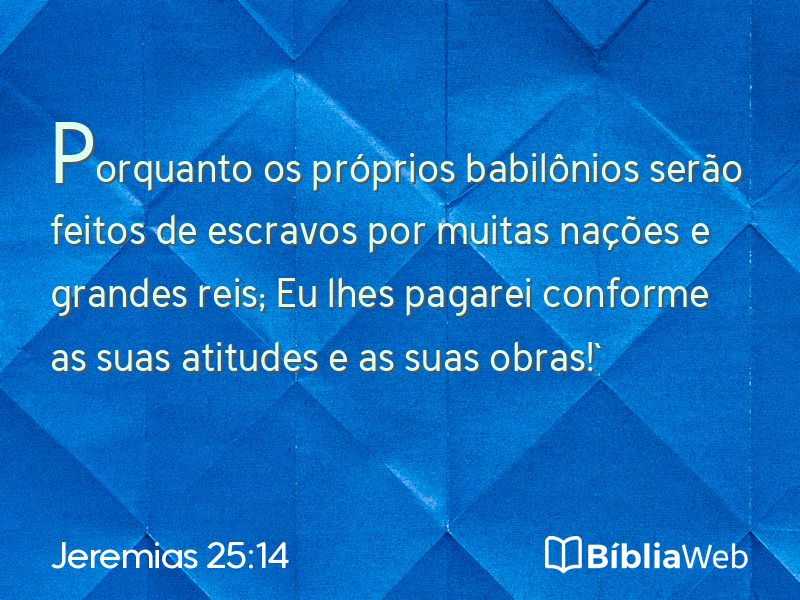 Porquanto os próprios babilônios serão feitos de escravos por muitas nações e grandes reis; Eu lhes pagarei conforme as suas atitudes e as suas obras!`

Jeremias 25:14

BíbliaWeb